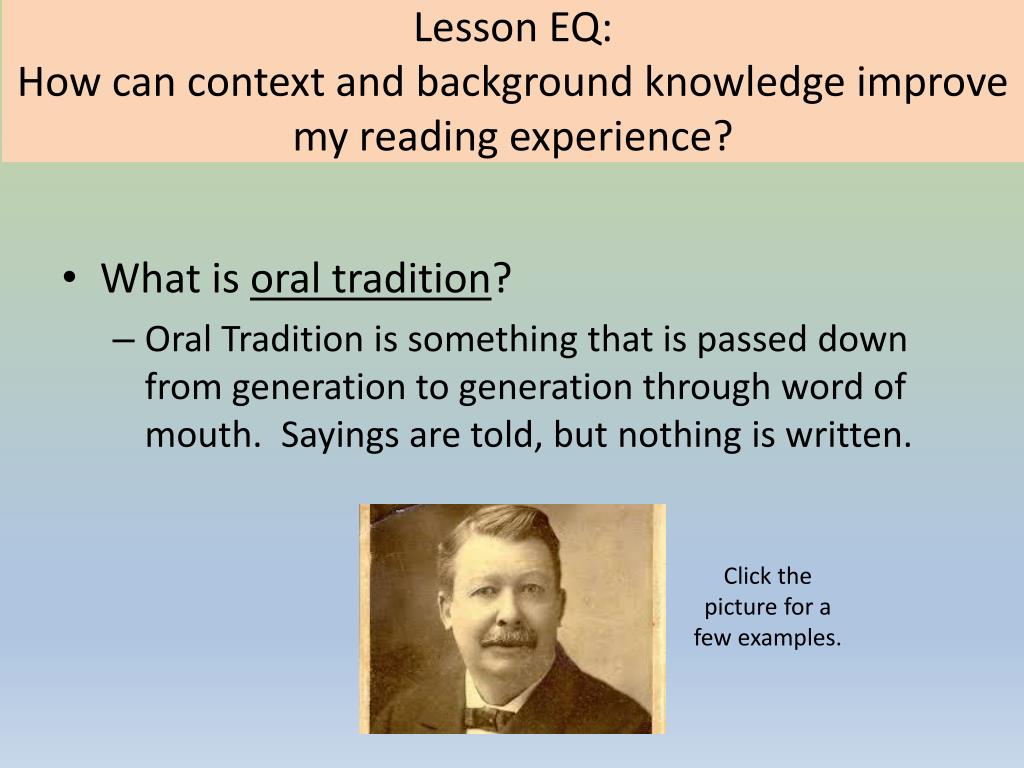 Lesson EQ:
How can context and background knowledge improve my reading experience?

• What is oral tradition?
– Oral Tradition is something that is passed down from generation to generation through word of mouth. Sayings are told, but nothing is written.

Click the picture for a few examples.